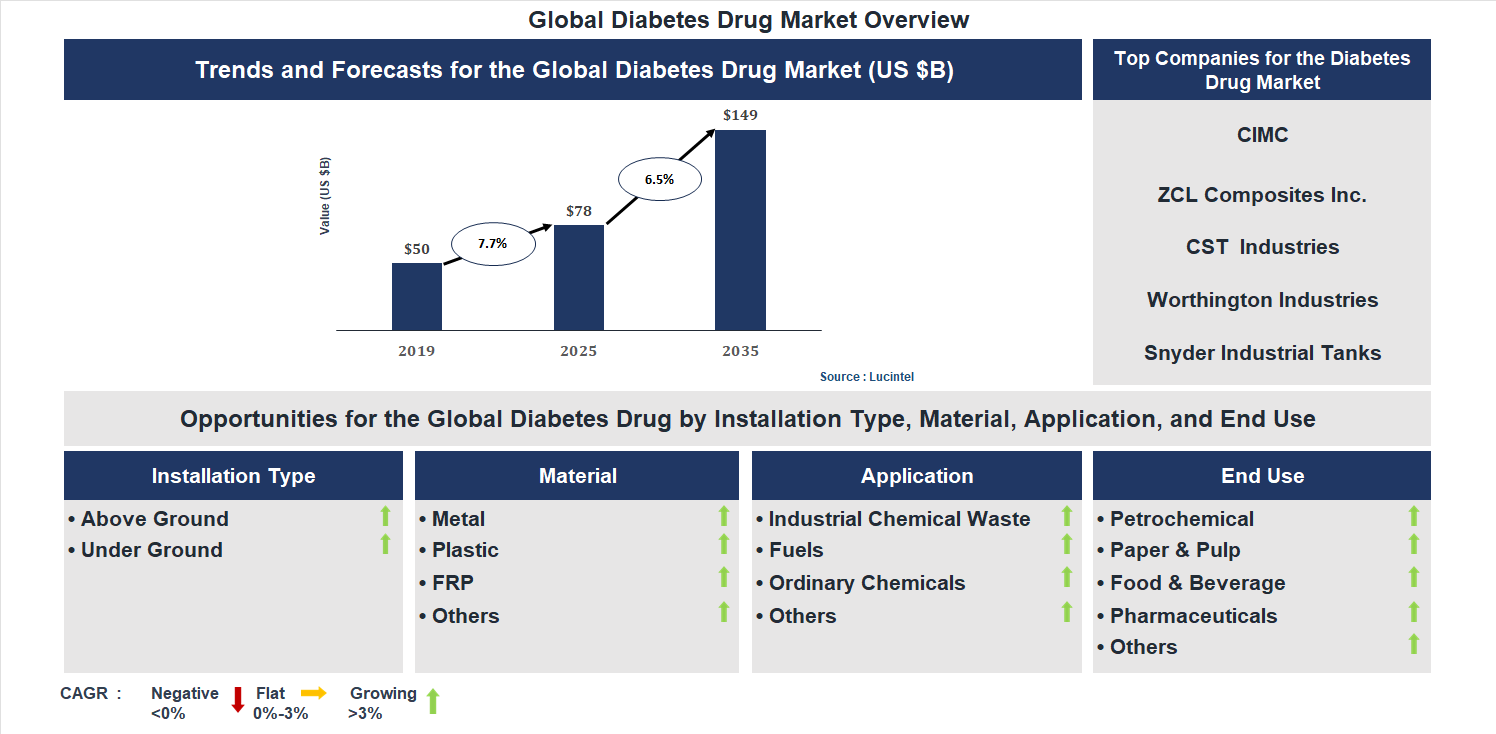 Global Diabetes Drug Market Overview

Trends and Forecasts for the Global Diabetes Drug Market (US $B)

Value (US $B)

$50
7.7%
$78
6.5%
$149

2019
2025
2035

Source : Lucintel

Top Companies for the Diabetes Drug Market

CIMC

ZCL Composites Inc.

CST Industries

Worthington Industries

Snyder Industrial Tanks

Opportunities for the Global Diabetes Drug by Installation Type, Material, Application, and End Use

Installation Type
• Above Ground
• Under Ground

Material
• Metal
• Plastic
• FRP
• Others

Application
• Industrial Chemical Waste
• Fuels
• Ordinary Chemicals
• Others

End Use
• Petrochemical
• Paper & Pulp
• Food & Beverage
• Pharmaceuticals
• Others

CAGR : Negative <0% Flat 0%-3% Growing >3%